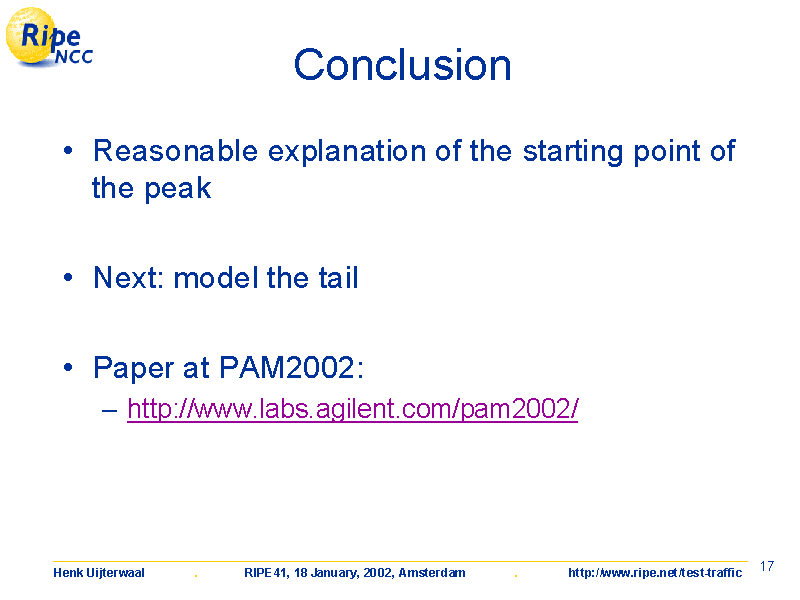 Ripe NCC

Conclusion

• Reasonable explanation of the starting point of the peak

• Next: model the tail

• Paper at PAM2002:
– http://www.labs.agilent.com/pam2002/

Henk Uijterwaal . RIPE 41, 18 January, 2002, Amsterdam . http://www.ripe.net/test-traffic

17